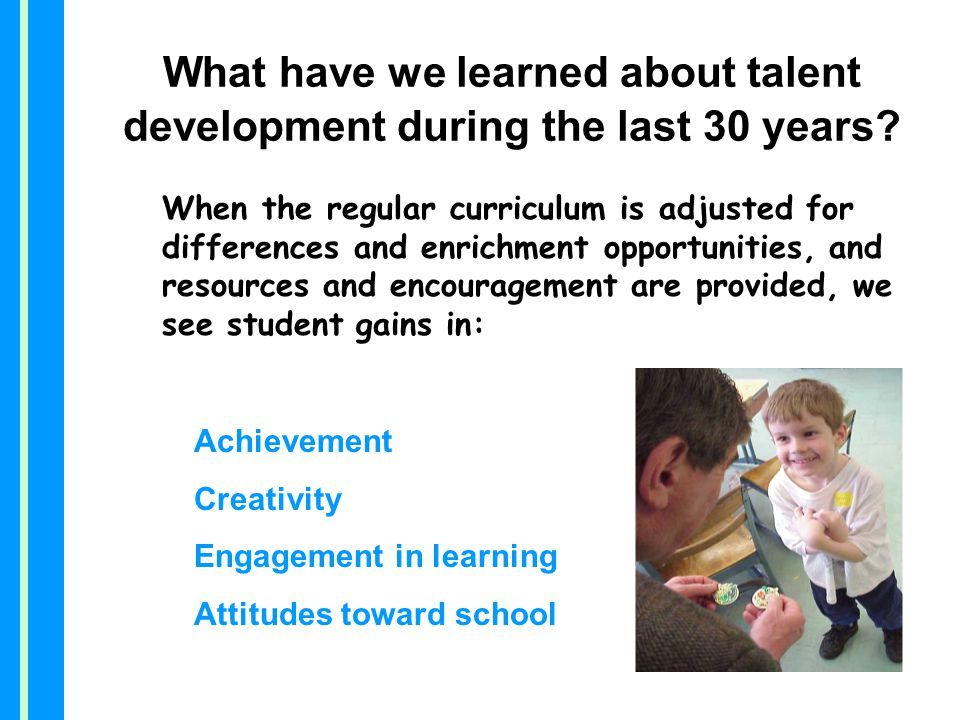 What have we learned about talent development during the last 30 years?

When the regular curriculum is adjusted for differences and enrichment opportunities, and resources and encouragement are provided, we see student gains in:

Achievement

Creativity

Engagement in learning

Attitudes toward school